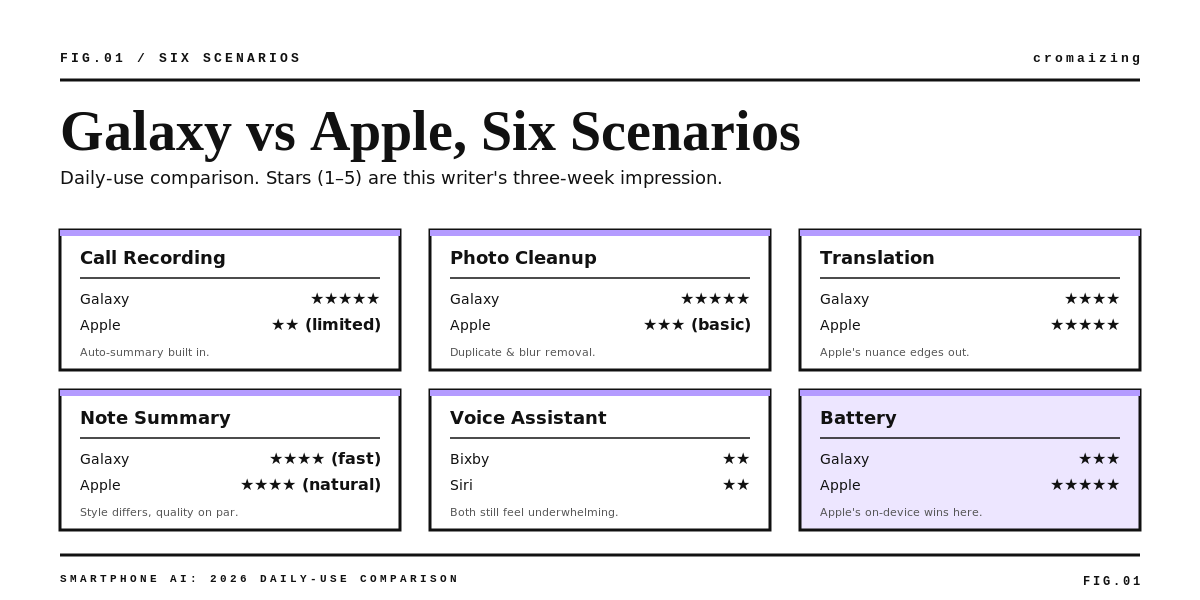 FIG.01 / SIX SCENARIOS

cromaizing

Galaxy vs Apple, Six Scenarios

Daily-use comparison. Stars (1–5) are this writer's three-week impression.

Call Recording
Galaxy ★★★★★
Apple ★★ (limited)
Auto-summary built in.

Photo Cleanup
Galaxy ★★★★★
Apple ★★★ (basic)
Duplicate & blur removal.

Translation
Galaxy ★★★★
Apple ★★★★★
Apple's nuance edges out.

Note Summary
Galaxy ★★★★ (fast)
Apple ★★★★ (natural)
Style differs, quality on par.

Voice Assistant
Bixby ★★
Siri ★★
Both still feel underwhelming.

Battery
Galaxy ★★★
Apple ★★★★★
Apple's on-device wins here.

SMARTPHONE AI: 2026 DAILY-USE COMPARISON

FIG.01